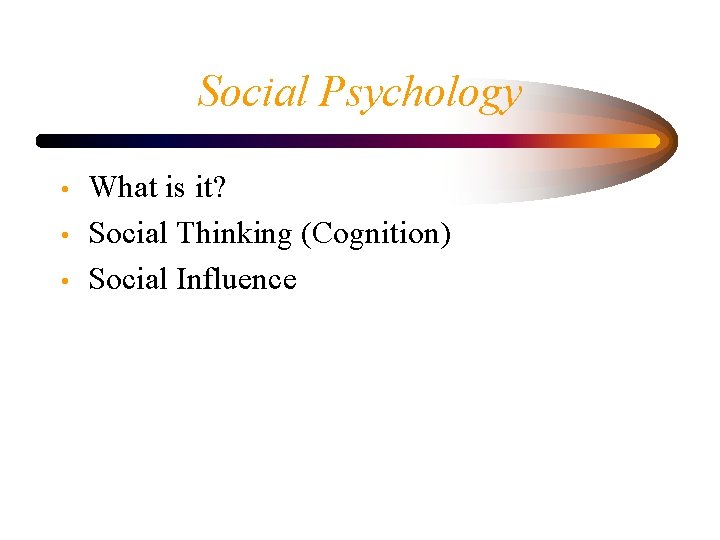 Social Psychology

• What is it?
• Social Thinking (Cognition)
• Social Influence